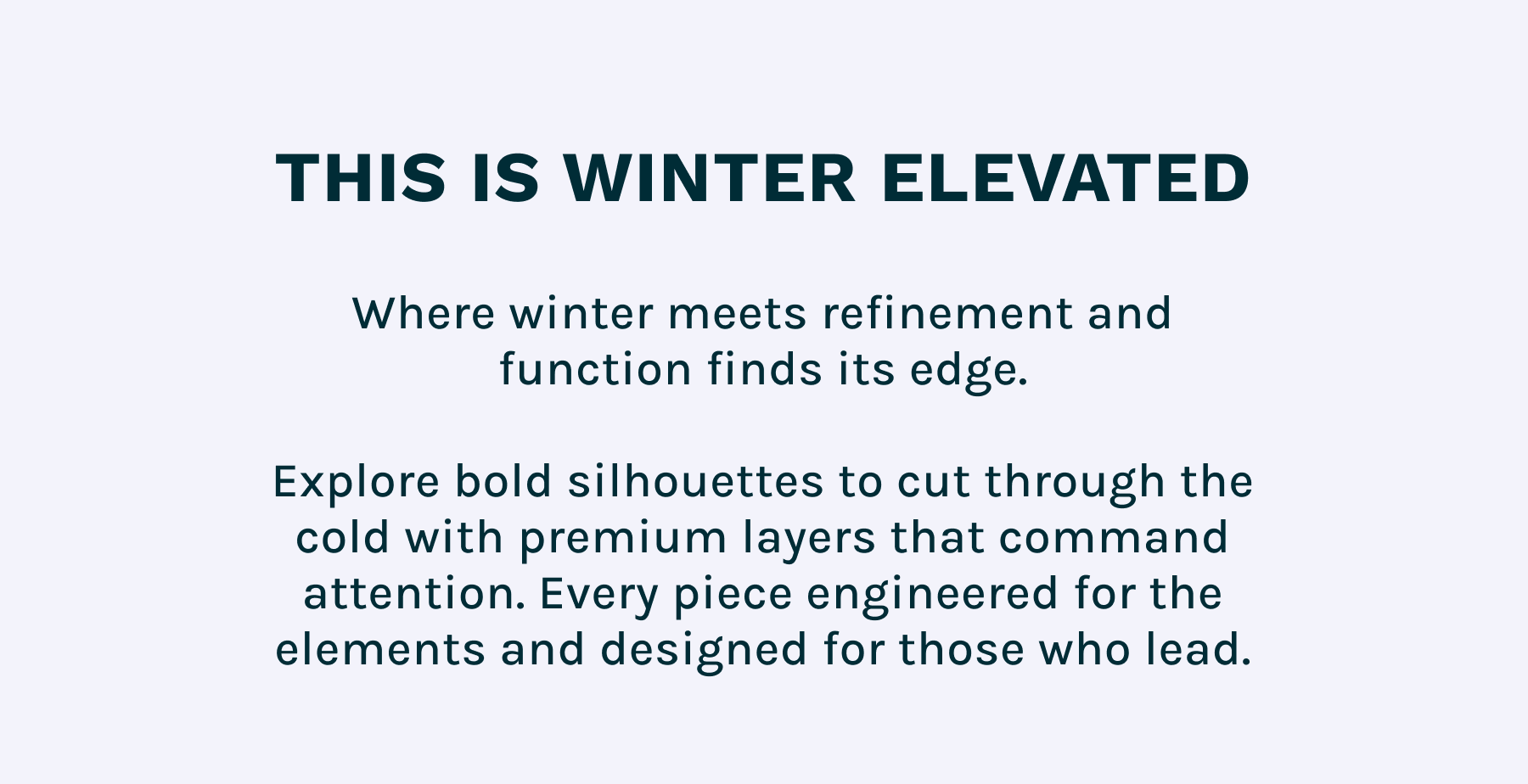 THIS IS WINTER ELEVATED

Where winter meets refinement and function finds its edge.

Explore bold silhouettes to cut through the cold with premium layers that command attention. Every piece engineered for the elements and designed for those who lead.